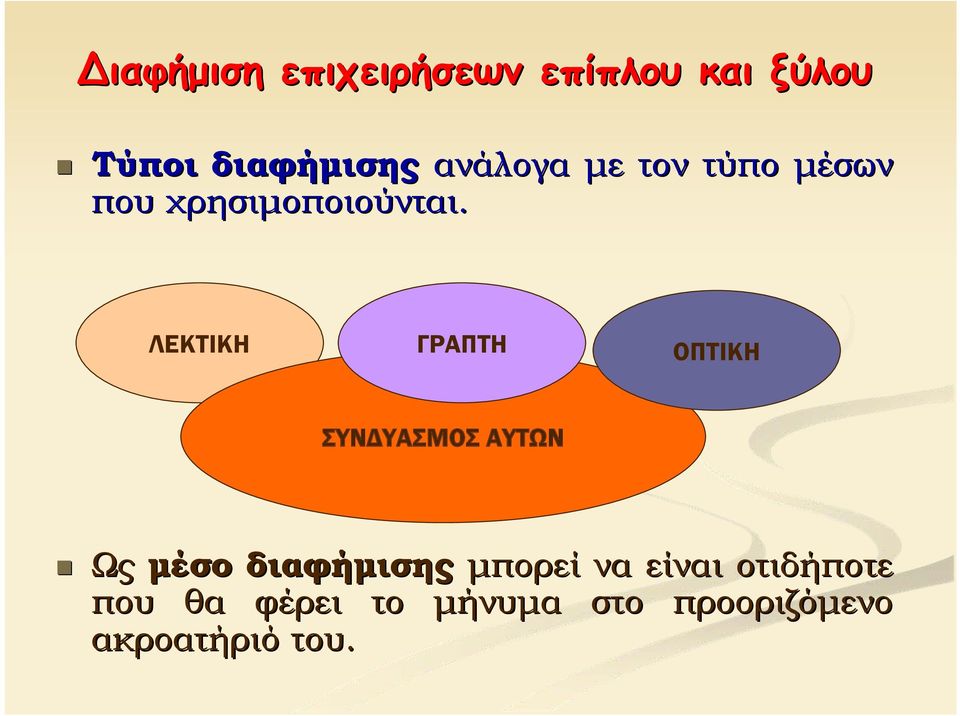 Διαφήμιση επιχειρήσεων επίπλου και ξύλου

Τύποι διαφήμισης ανάλογα με τον τύπο μέσων που χρησιμοποιούνται.

ΛΕΚΤΙΚΗ

ΓΡΑΠΤΗ

ΟΠΤΙΚΗ

ΣΥΝΔΥΑΣΜΟΣ ΑΥΤΩΝ

Ως μέσο διαφήμισης μπορεί να είναι οτιδήποτε που θα φέρει το μήνυμα στο προοριζόμενο ακροατήριό του.